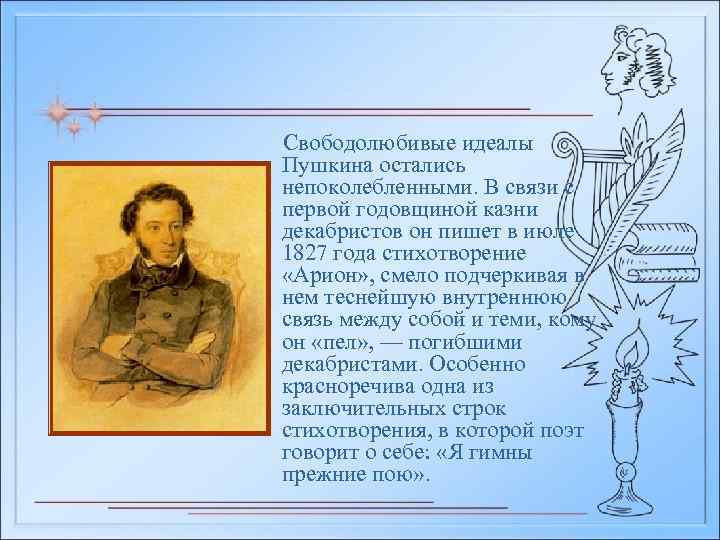 Свободолюбивые идеалы Пушкина остались непоколебленными. В связи с первой годовщиной казни декабристов он пишет в июле 1827 года стихотворение «Арион», смело подчеркивая в нем теснейшую внутреннюю связь между собой и теми, кому он «пел», — погибшими декабристами. Особенно красноречива одна из заключительных строк стихотворения, в которой поэт говорит о себе: «Я гимны прежние пою».